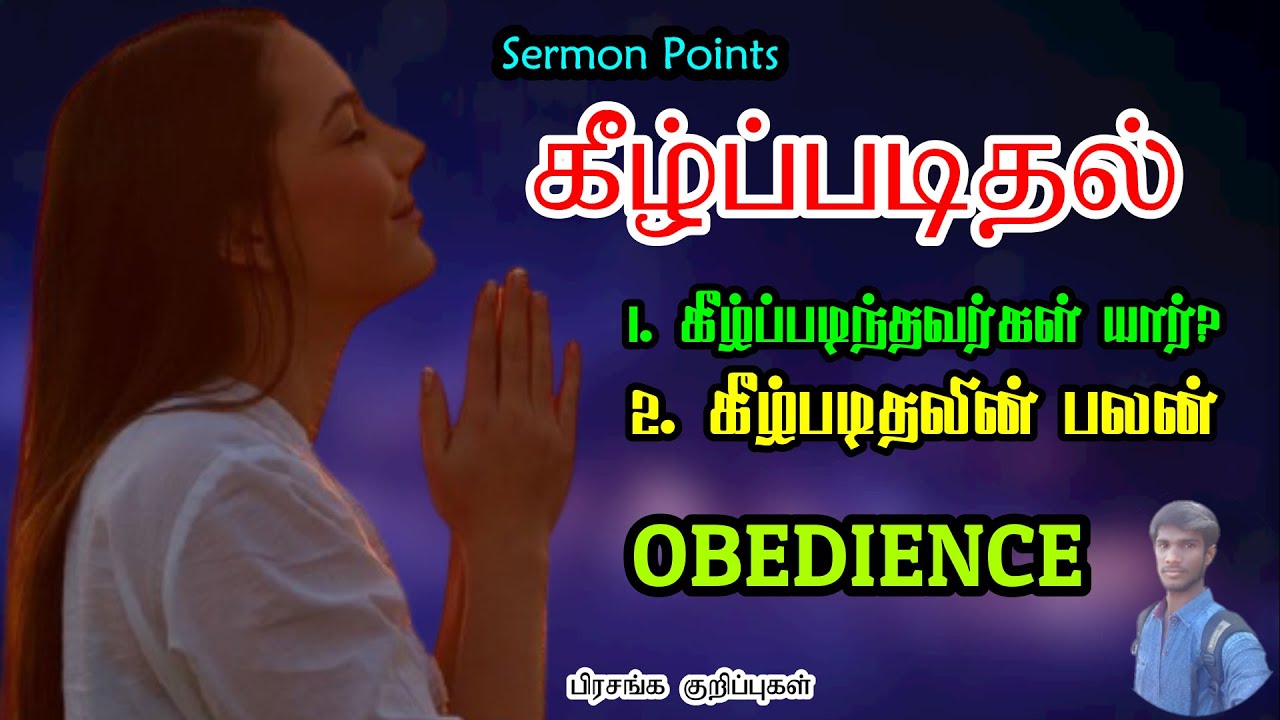 Sermon Points

கீழ்ப்படிதல்

௧. கீழ்ப்படிந்தவர்கள் யார்?

௨. கீழ்படிதலின் பலன்

OBEDIENCE

பிரசங்க குறிப்புகள்